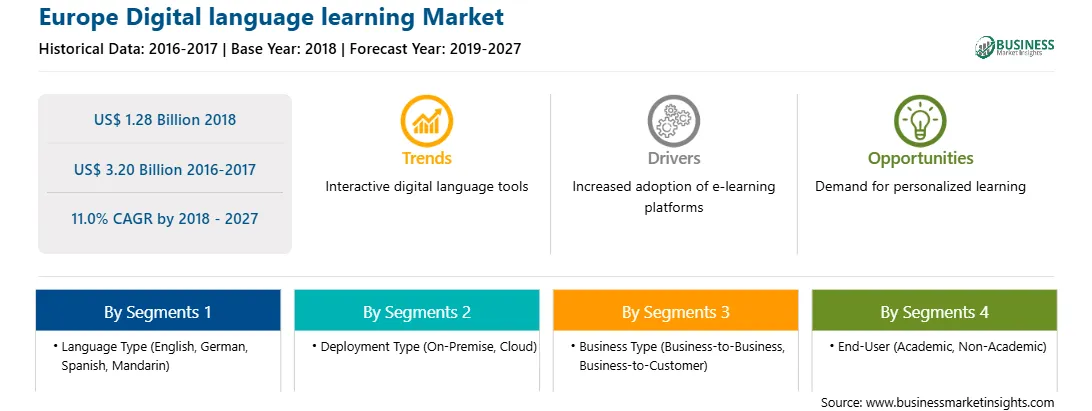 Europe Digital language learning Market

Historical Data: 2016-2017 | Base Year: 2018 | Forecast Year: 2019-2027

BUSINESS Market Insights

US$ 1.28 Billion 2018

US$ 3.20 Billion 2016-2017

11.0% CAGR by 2018 - 2027

Trends
Interactive digital language tools

Drivers
Increased adoption of e-learning platforms

Opportunities
Demand for personalized learning

By Segments 1
• Language Type (English, German, Spanish, Mandarin)

By Segments 2
• Deployment Type (On-Premise, Cloud)

By Segments 3
• Business Type (Business-to-Business, Business-to-Customer)

By Segments 4
• End-User (Academic, Non-Academic)

Source: www.businessmarketinsights.com